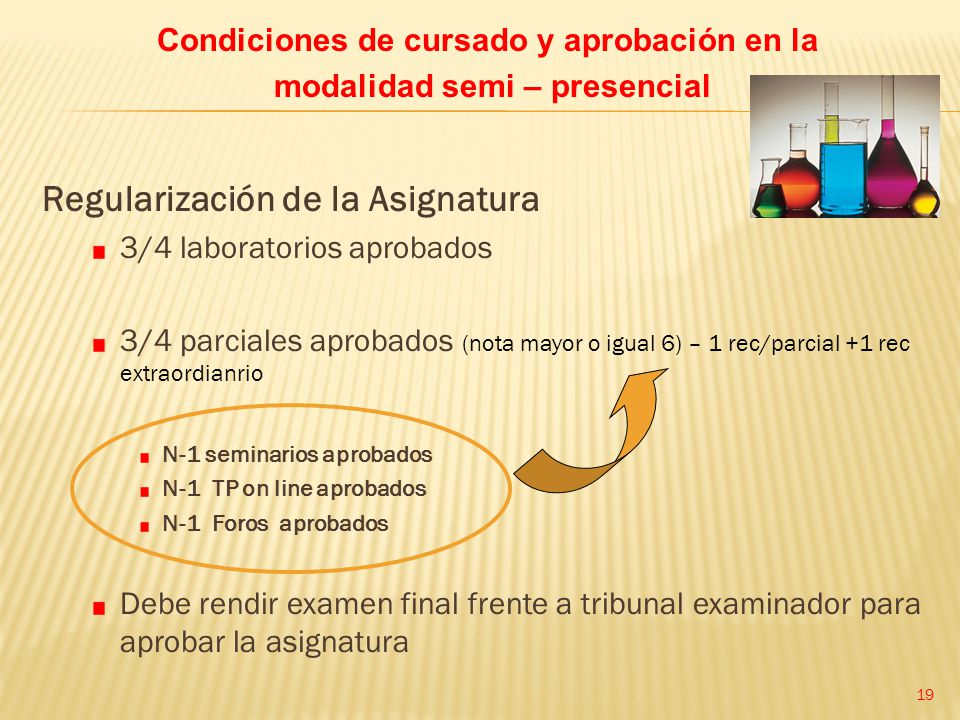 Condiciones de cursado y aprobación en la modalidad semi – presencial

Regularización de la Asignatura

3/4 laboratorios aprobados

3/4 parciales aprobados (nota mayor o igual 6) – 1 rec/parcial +1 rec extraordianrio

N-1 seminarios aprobados
N-1 TP on line aprobados
N-1 Foros aprobados

Debe rendir examen final frente a tribunal examinador para aprobar la asignatura

19